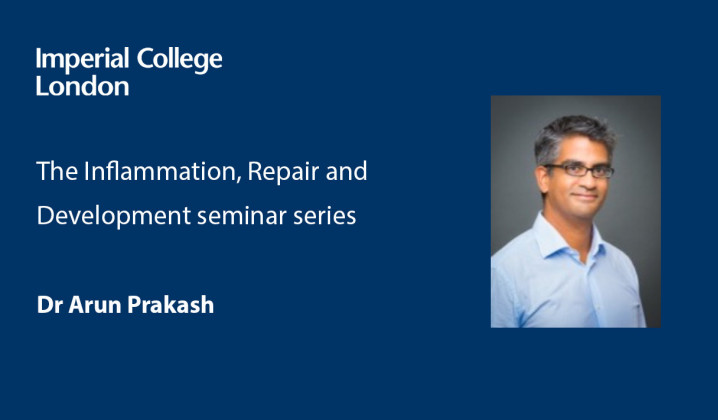 Imperial College
London

The Inflammation, Repair and Development seminar series

Dr Arun Prakash